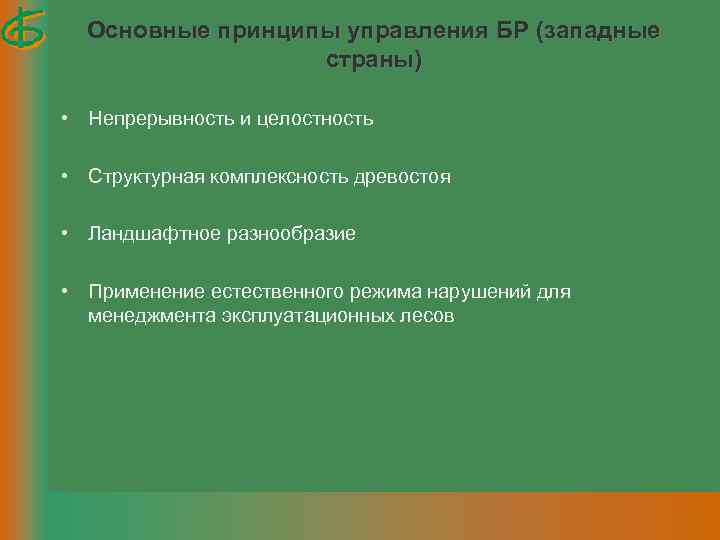 Основные принципы управления БР (западные страны)

• Непрерывность и целостность

• Структурная комплексность древостоя

• Ландшафтное разнообразие

• Применение естественного режима нарушений для менеджмента эксплуатационных лесов